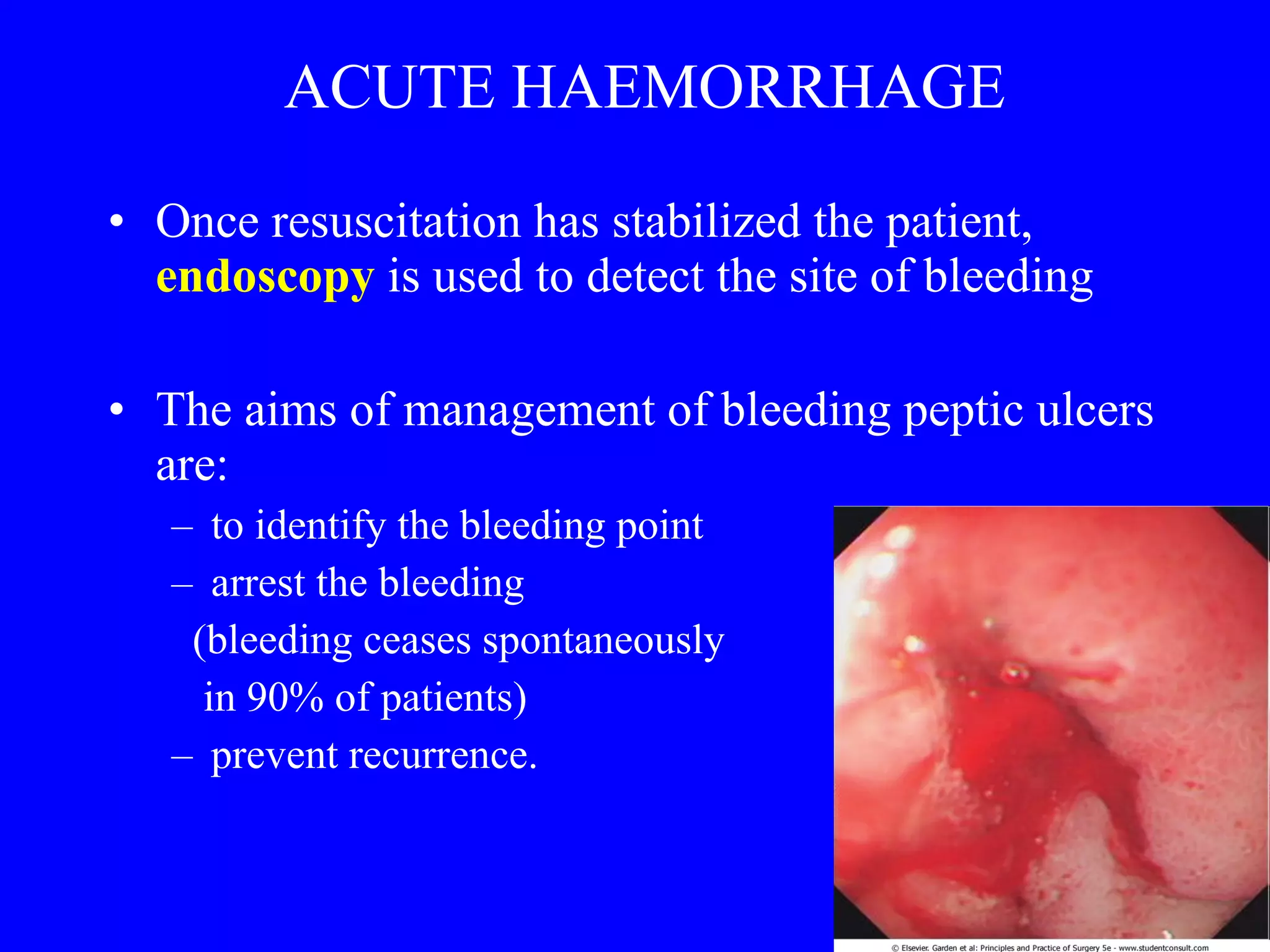 ACUTE HAEMORRHAGE

• Once resuscitation has stabilized the patient, endoscopy is used to detect the site of bleeding

• The aims of management of bleeding peptic ulcers are:
– to identify the bleeding point
– arrest the bleeding (bleeding ceases spontaneously in 90% of patients)
– prevent recurrence.

© Elsevier. Garden et al: Principles and Practice of Surgery 5e - www.studentconsult.com